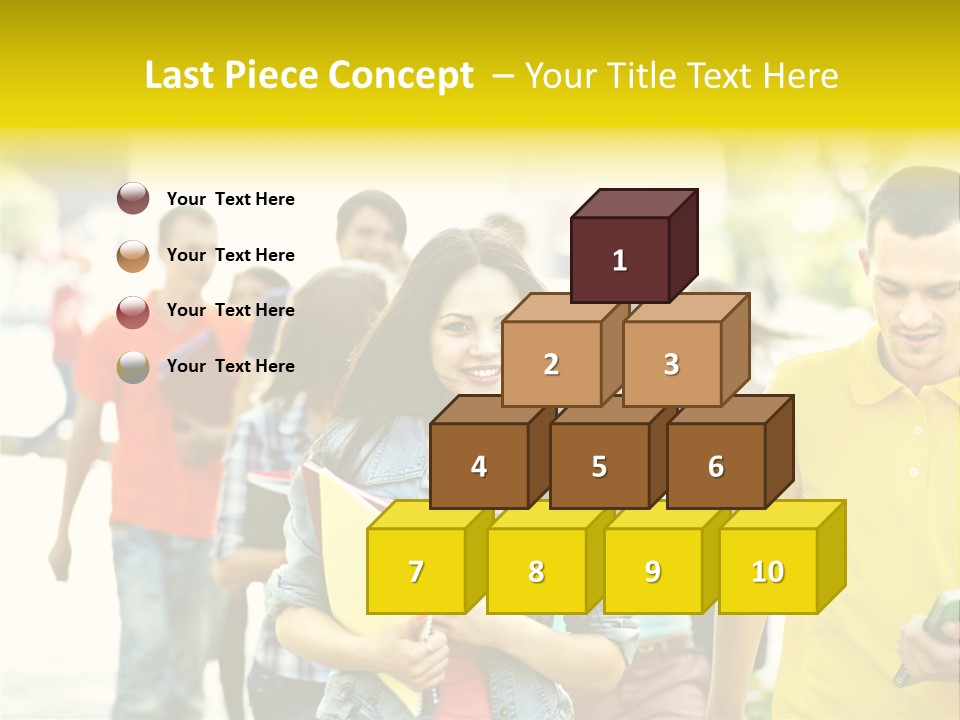 Last Piece Concept – Your Title Text Here

Your Text Here

Your Text Here

Your Text Here

Your Text Here

1

2

3

4

5

6

7

8

9

10